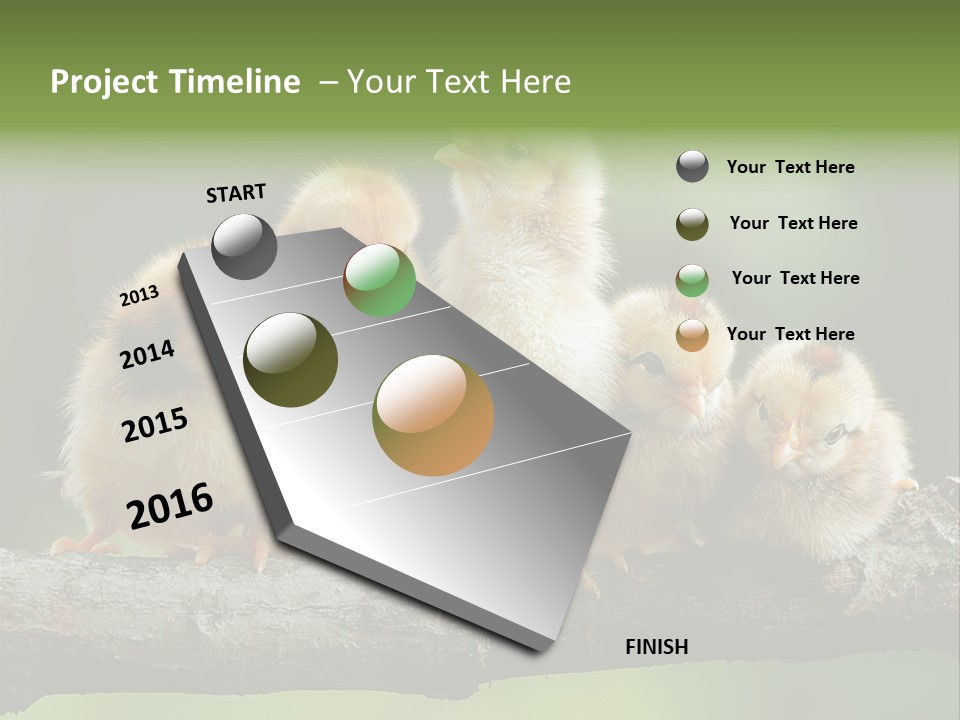 Project Timeline – Your Text Here

START

2013

2014

2015

2016

FINISH

Your Text Here

Your Text Here

Your Text Here

Your Text Here